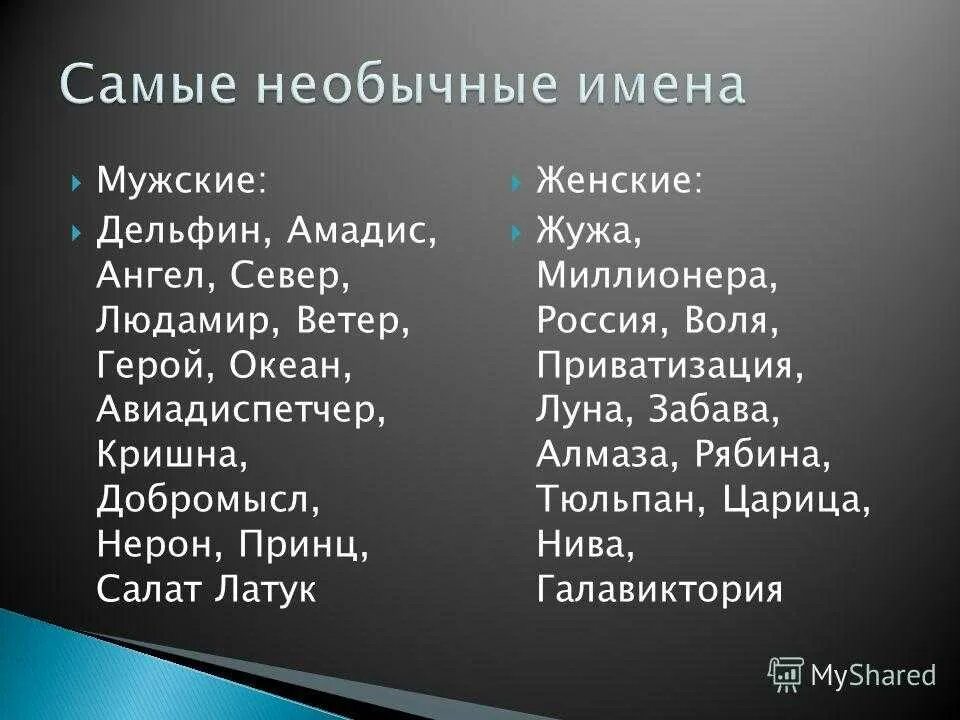 Самые необычные имена

Мужские:

Дельфин, Амадис, Ангел, Север, Людамир, Ветер, Герой, Океан, Авиадиспетчер, Кришна, Добромысл, Нерон, Принц, Салат Латук

Женские:

Жужа, Миллионера, Россия, Воля, Приватизация, Луна, Забава, Алмаза, Рябина, Тюльпан, Царица, Нива, Галавиктория

MyShared